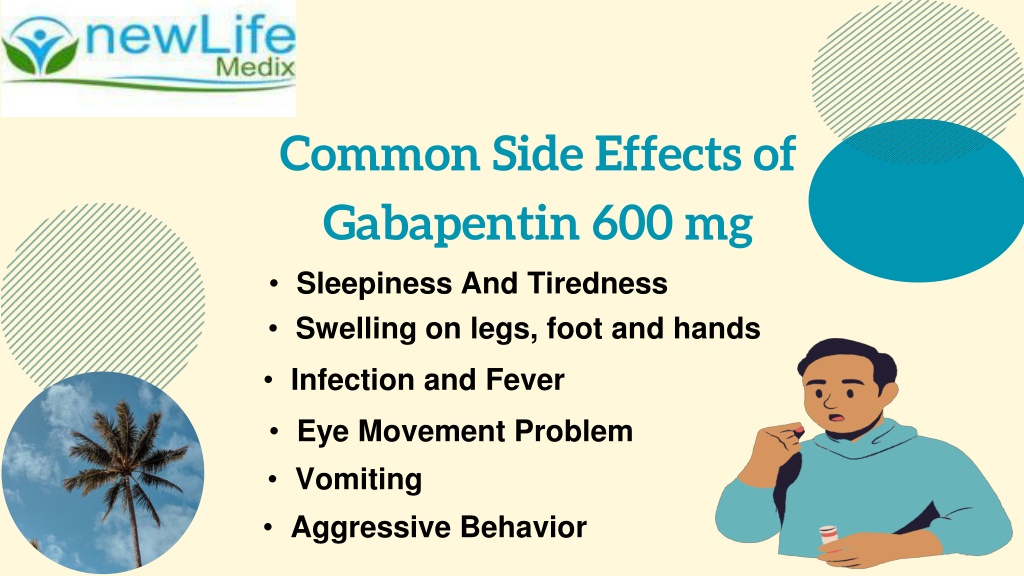 newLife Medix

Common Side Effects of Gabapentin 600 mg

• Sleepiness And Tiredness
• Swelling on legs, foot and hands
• Infection and Fever
• Eye Movement Problem
• Vomiting
• Aggressive Behavior